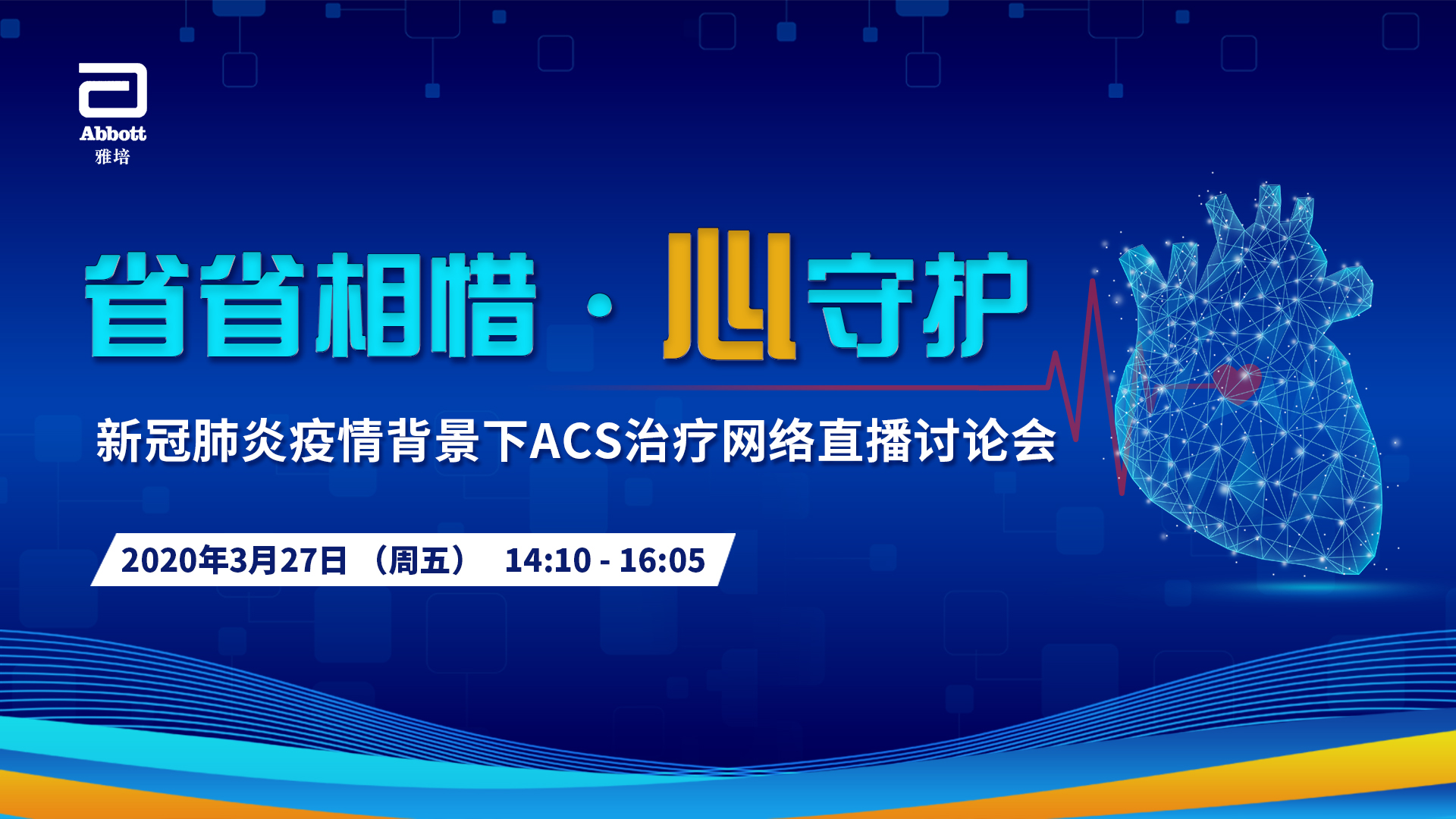 Abbott
雅培

省省相惜 · 心守护

新冠肺炎疫情背景下ACS治疗网络直播讨论会

2020年3月27日 （周五） 14:10 - 16:05